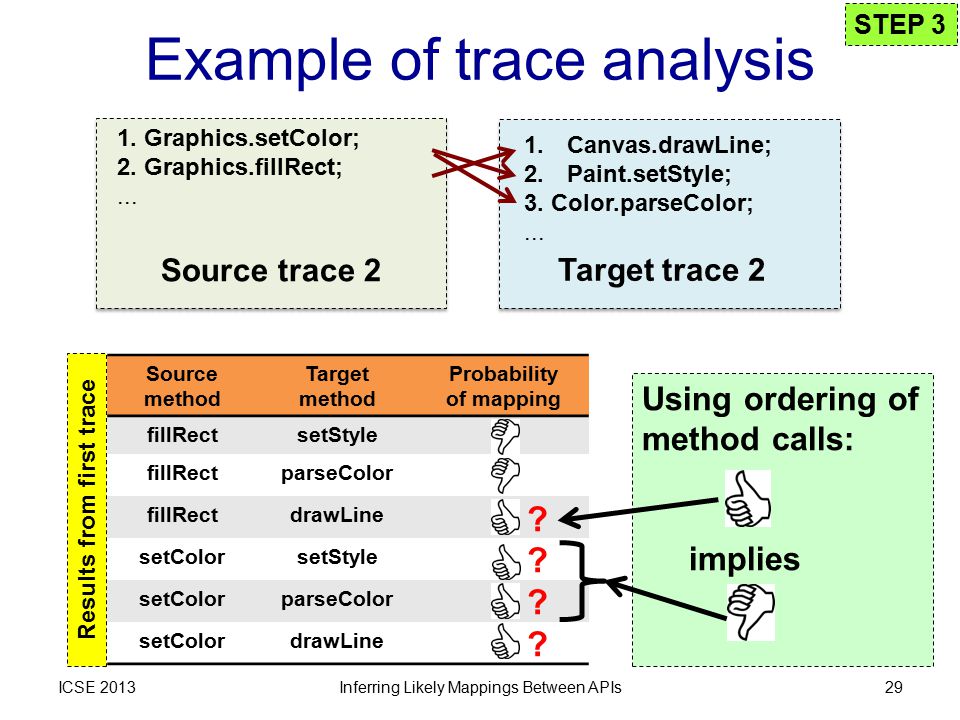 STEP 3

Example of trace analysis

1. Graphics.setColor;
2. Graphics.fillRect;
…

Source trace 2

1. Canvas.drawLine;
2. Paint.setStyle;
3. Color.parseColor;
…

Target trace 2

Results from first trace

| Source method | Target method | Probability of mapping |
|---|---|---|
| fillRect | setStyle | |
| fillRect | parseColor | |
| fillRect | drawLine | ? |
| setColor | setStyle | ? |
| setColor | parseColor | ? |
| setColor | drawLine | ? |

Using ordering of method calls:

implies

ICSE 2013

Inferring Likely Mappings Between APIs

29